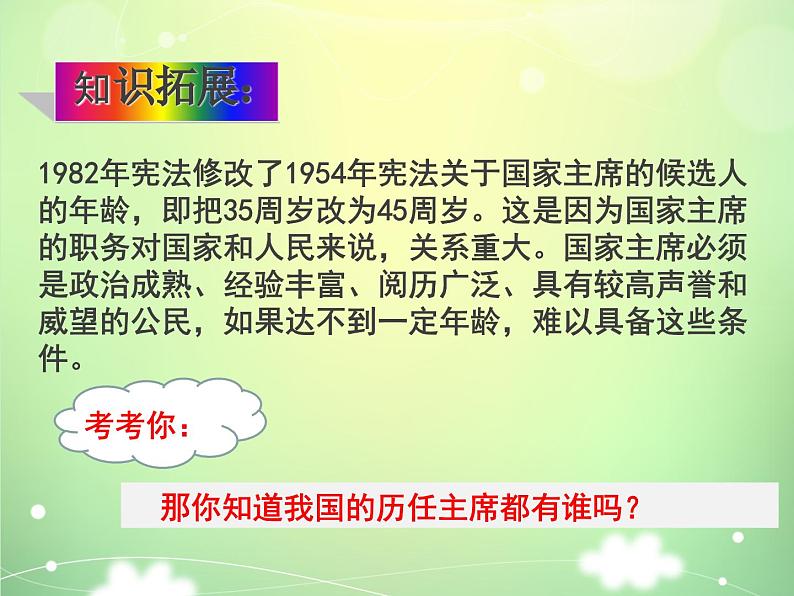 知识拓展:

1982年宪法修改了1954年宪法关于国家主席的候选人的年龄，即把35周岁改为45周岁。这是因为国家主席的职务对国家和人民来说，关系重大。国家主席必须是政治成熟、经验丰富、阅历广泛、具有较高声誉和威望的公民，如果达不到一定年龄，难以具备这些条件。

考考你:

那你知道我国的历任主席都有谁吗？